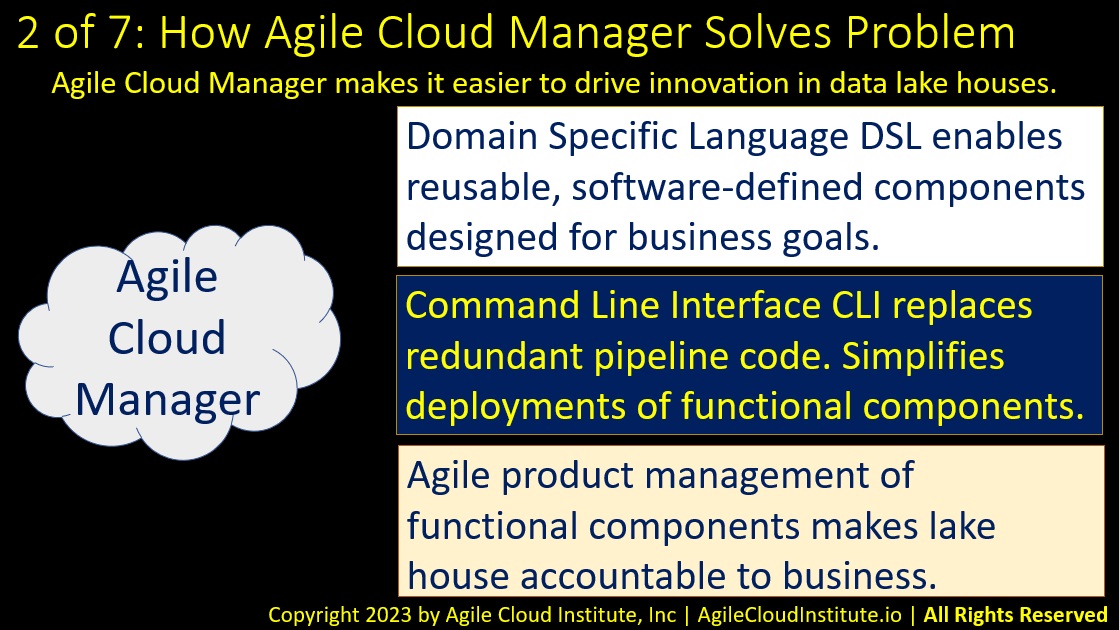 2 of 7: How Agile Cloud Manager Solves Problem

Agile Cloud Manager makes it easier to drive innovation in data lake houses.

Agile Cloud Manager

Domain Specific Language DSL enables reusable, software-defined components designed for business goals.

Command Line Interface CLI replaces redundant pipeline code. Simplifies deployments of functional components.

Agile product management of functional components makes lake house accountable to business.

Copyright 2023 by Agile Cloud Institute, Inc | AgileCloudInstitute.io | All Rights Reserved